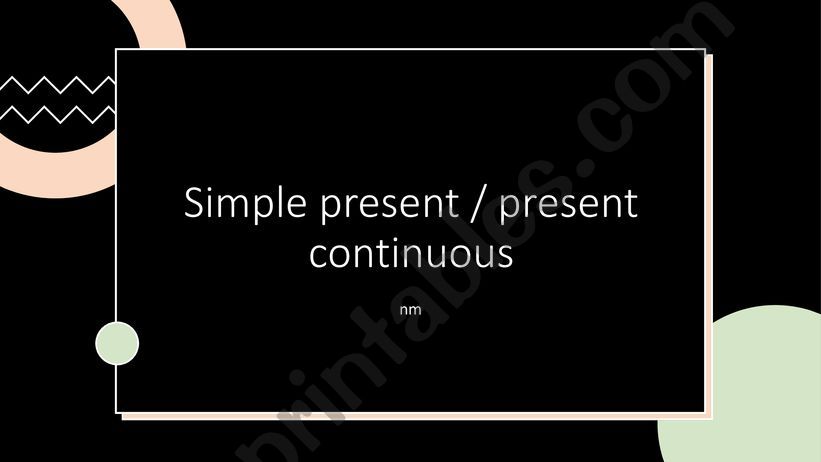 Simple present / present continuous

nm

printables.com